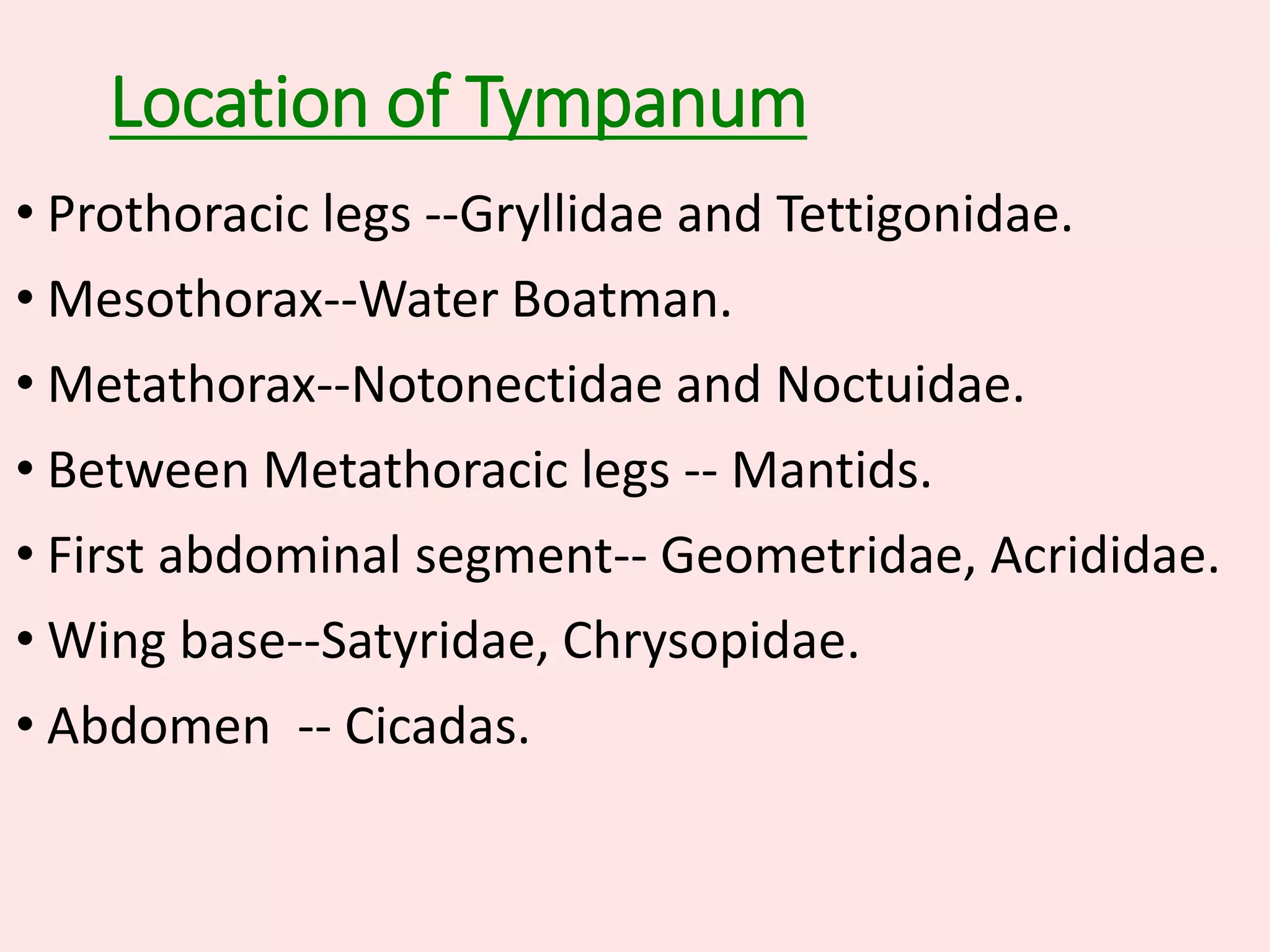 Location of Tympanum

• Prothoracic legs --Gryllidae and Tettigonidae.
• Mesothorax--Water Boatman.
• Metathorax--Notonectidae and Noctuidae.
• Between Metathoracic legs -- Mantids.
• First abdominal segment-- Geometridae, Acrididae.
• Wing base--Satyridae, Chrysopidae.
• Abdomen -- Cicadas.